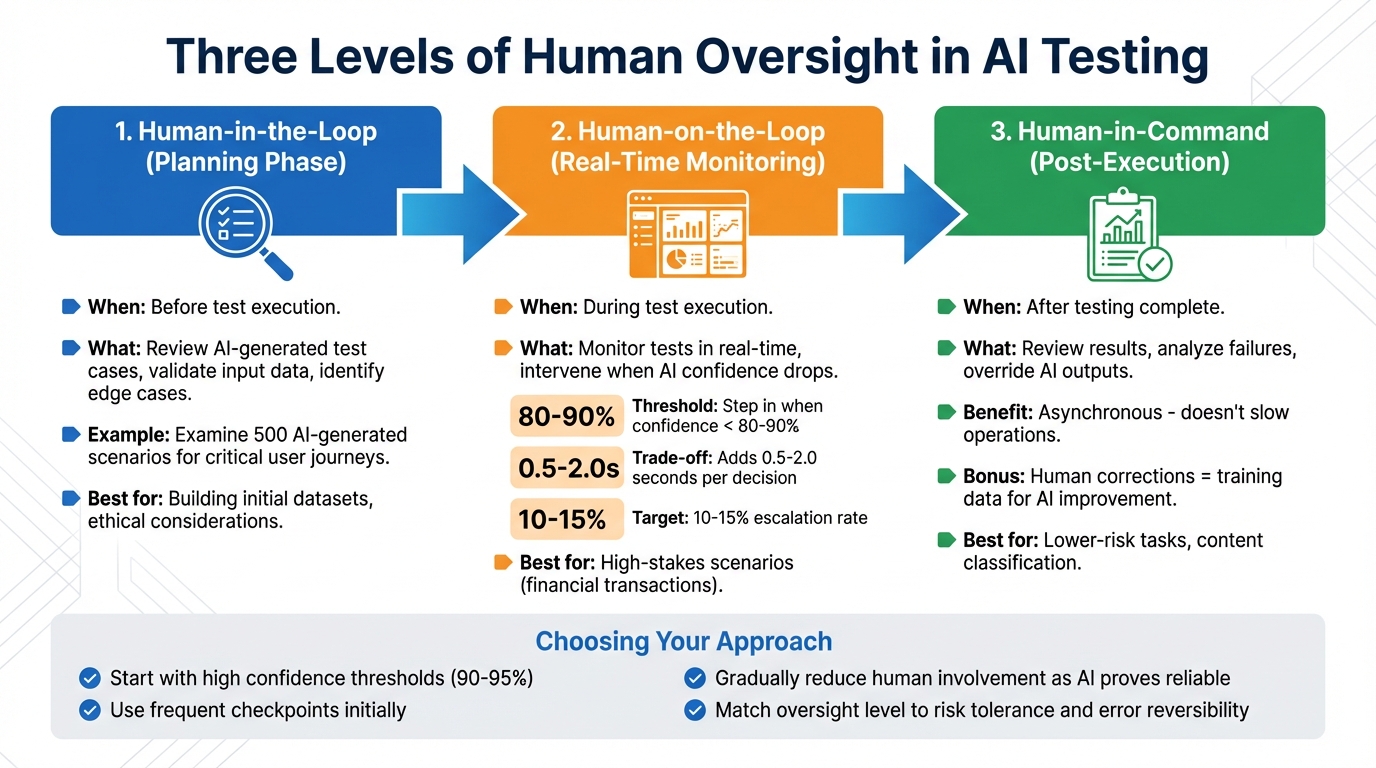 Three Levels of Human Oversight in AI Testing

1. Human-in-the-Loop (Planning Phase)

When: Before test execution.

What: Review AI-generated test cases, validate input data, identify edge cases.

Example: Examine 500 AI-generated scenarios for critical user journeys.

Best for: Building initial datasets, ethical considerations.

2. Human-on-the-Loop (Real-Time Monitoring)

When: During test execution.

What: Monitor tests in real-time, intervene when AI confidence drops.

80-90% Threshold: Step in when confidence < 80-90%

0.5-2.0s Trade-off: Adds 0.5-2.0 seconds per decision

10-15% Target: 10-15% escalation rate

Best for: High-stakes scenarios (financial transactions).

3. Human-in-Command (Post-Execution)

When: After testing complete.

What: Review results, analyze failures, override AI outputs.

Benefit: Asynchronous - doesn't slow operations.

Bonus: Human corrections = training data for AI improvement.

Best for: Lower-risk tasks, content classification.

Choosing Your Approach

Start with high confidence thresholds (90-95%)

Use frequent checkpoints initially

Gradually reduce human involvement as AI proves reliable

Match oversight level to risk tolerance and error reversibility